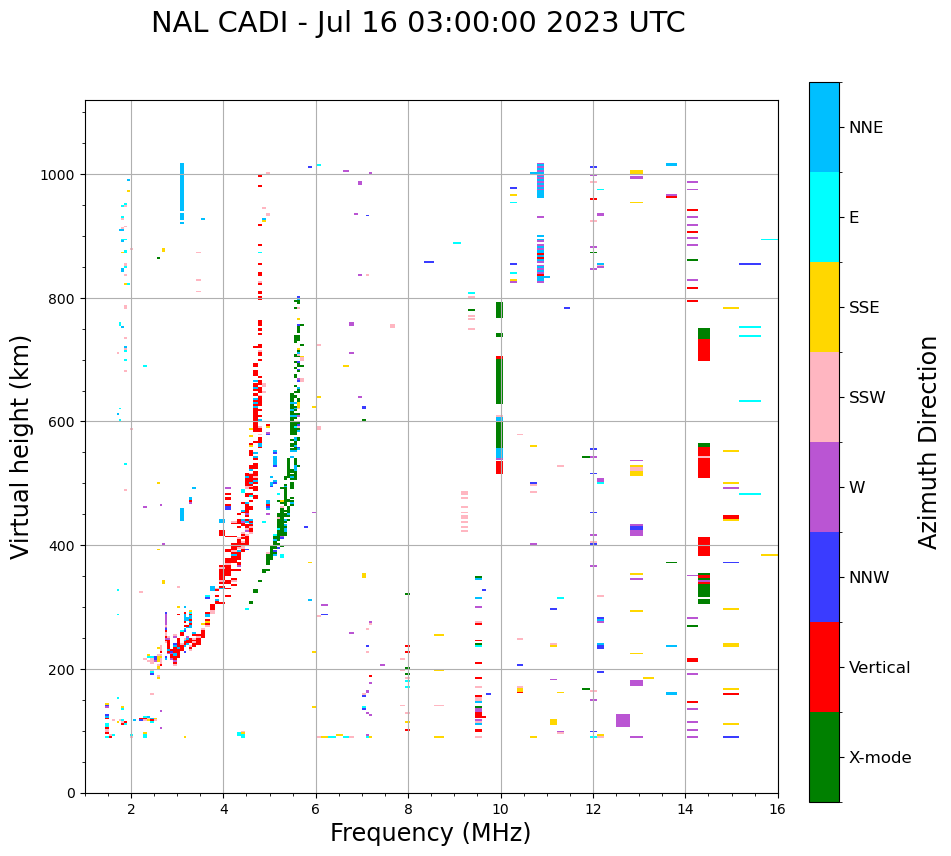 NAL CADI - Jul 16 03:00:00 2023 UTC

Virtual height (km)

1000
800
600
400
200
0

2
4
6
8
10
12
14
16

Frequency (MHz)

NNE
E
SSE
SSW
W
NNW
Vertical
X-mode

Azimuth Direction